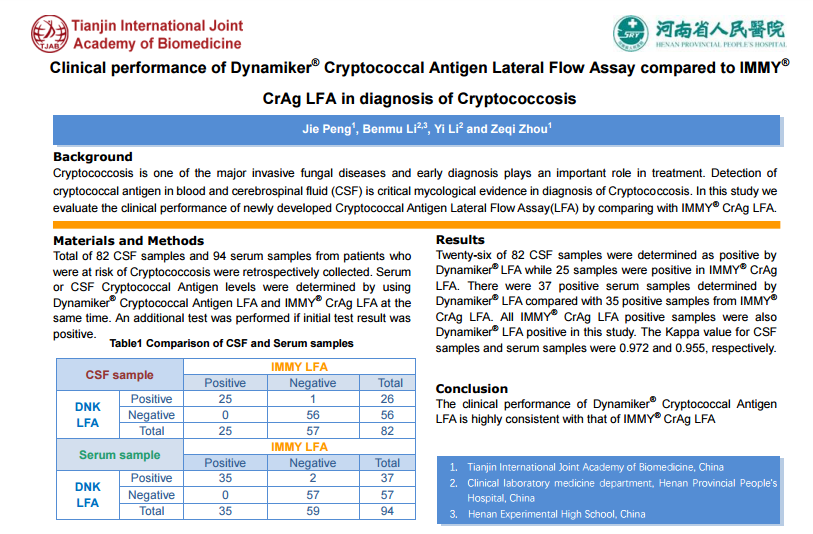 TJAB Tianjin International Joint Academy of Biomedicine

SRY 河南省人民醫院 HENAN PROVINCIAL PEOPLE'S HOSPITAL

Clinical performance of Dynamiker® Cryptococcal Antigen Lateral Flow Assay compared to IMMY® CrAg LFA in diagnosis of Cryptococcosis

Jie Peng$^1$, Benmu Li$^{2,3}$, Yi Li$^2$ and Zeqi Zhou$^1$

Background
Cryptococcosis is one of the major invasive fungal diseases and early diagnosis plays an important role in treatment. Detection of cryptococcal antigen in blood and cerebrospinal fluid (CSF) is critical mycological evidence in diagnosis of Cryptococcosis. In this study we evaluate the clinical performance of newly developed Cryptococcal Antigen Lateral Flow Assay(LFA) by comparing with IMMY® CrAg LFA.

Materials and Methods
Total of 82 CSF samples and 94 serum samples from patients who were at risk of Cryptococcosis were retrospectively collected. Serum or CSF Cryptococcal Antigen levels were determined by using Dynamiker® Cryptococcal Antigen LFA and IMMY® CrAg LFA at the same time. An additional test was performed if initial test result was positive.

Table1 Comparison of CSF and Serum samples

| CSF sample | | IMMY LFA | | |
|---|---|---|---|---|
| | | Positive | Negative | Total |
| DNK LFA | Positive | 25 | 1 | 26 |
| | Negative | 0 | 56 | 56 |
| | Total | 25 | 57 | 82 |
| Serum sample | | IMMY LFA | | |
| | | Positive | Negative | Total |
| DNK LFA | Positive | 35 | 2 | 37 |
| | Negative | 0 | 57 | 57 |
| | Total | 35 | 59 | 94 |

Results
Twenty-six of 82 CSF samples were determined as positive by Dynamiker® LFA while 25 samples were positive in IMMY® CrAg LFA. There were 37 positive serum samples determined by Dynamiker® LFA compared with 35 positive samples from IMMY® CrAg LFA. All IMMY® CrAg LFA positive samples were also Dynamiker® LFA positive in this study. The Kappa value for CSF samples and serum samples were 0.972 and 0.955, respectively.

Conclusion
The clinical performance of Dynamiker® Cryptococcal Antigen LFA is highly consistent with that of IMMY® CrAg LFA

1. Tianjin International Joint Academy of Biomedicine, China
2. Clinical laboratory medicine department, Henan Provincial People's Hospital, China
3. Henan Experimental High School, China